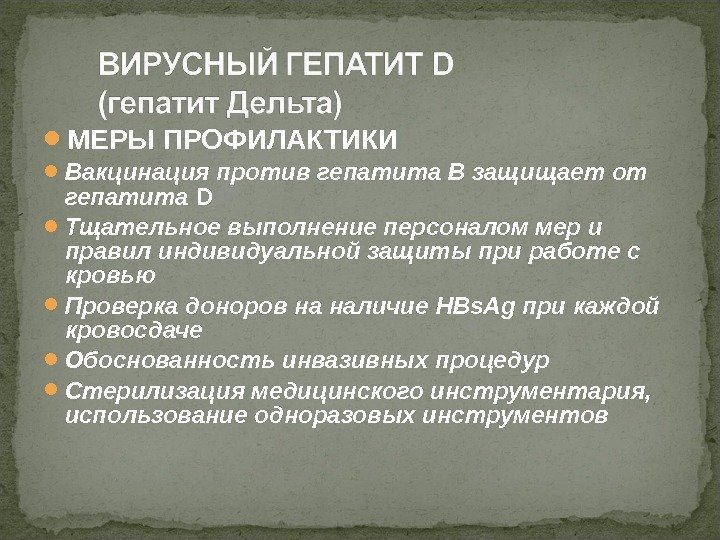 ВИРУСНЫЙ ГЕПАТИТ D
(гепатит Дельта)

МЕРЫ ПРОФИЛАКТИКИ

Вакцинация против гепатита В защищает от гепатита D

Тщательное выполнение персоналом мер и правил индивидуальной защиты при работе с кровью

Проверка доноров на наличие HBsAg при каждой кровосдаче

Обоснованность инвазивных процедур

Стерилизация медицинского инструментария, использование одноразовых инструментов